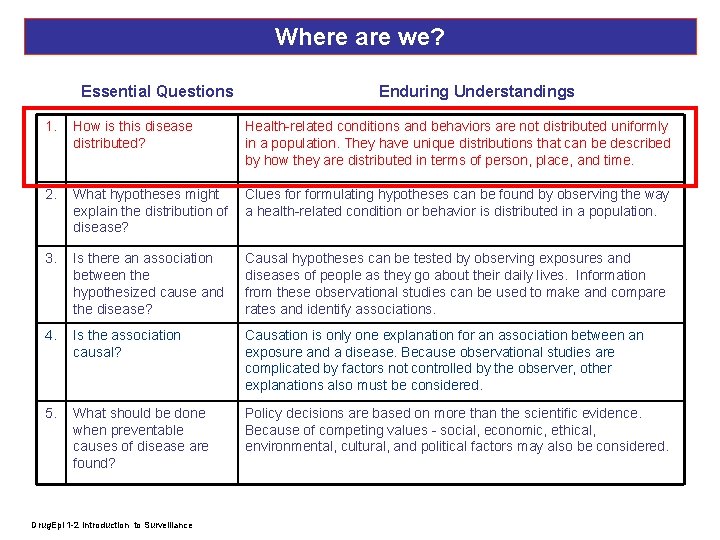 Where are we?

|  | Essential Questions | Enduring Understandings |
|---|---|---|
| 1. | How is this disease distributed? | Health-related conditions and behaviors are not distributed uniformly in a population. They have unique distributions that can be described by how they are distributed in terms of person, place, and time. |
| 2. | What hypotheses might explain the distribution of disease? | Clues for formulating hypotheses can be found by observing the way a health-related condition or behavior is distributed in a population. |
| 3. | Is there an association between the hypothesized cause and the disease? | Causal hypotheses can be tested by observing exposures and diseases of people as they go about their daily lives. Information from these observational studies can be used to make and compare rates and identify associations. |
| 4. | Is the association causal? | Causation is only one explanation for an association between an exposure and a disease. Because observational studies are complicated by factors not controlled by the observer, other explanations also must be considered. |
| 5. | What should be done when preventable causes of disease are found? | Policy decisions are based on more than the scientific evidence. Because of competing values - social, economic, ethical, environmental, cultural, and political factors may also be considered. |

DrugEpi 1-2 Introduction to Surveillance